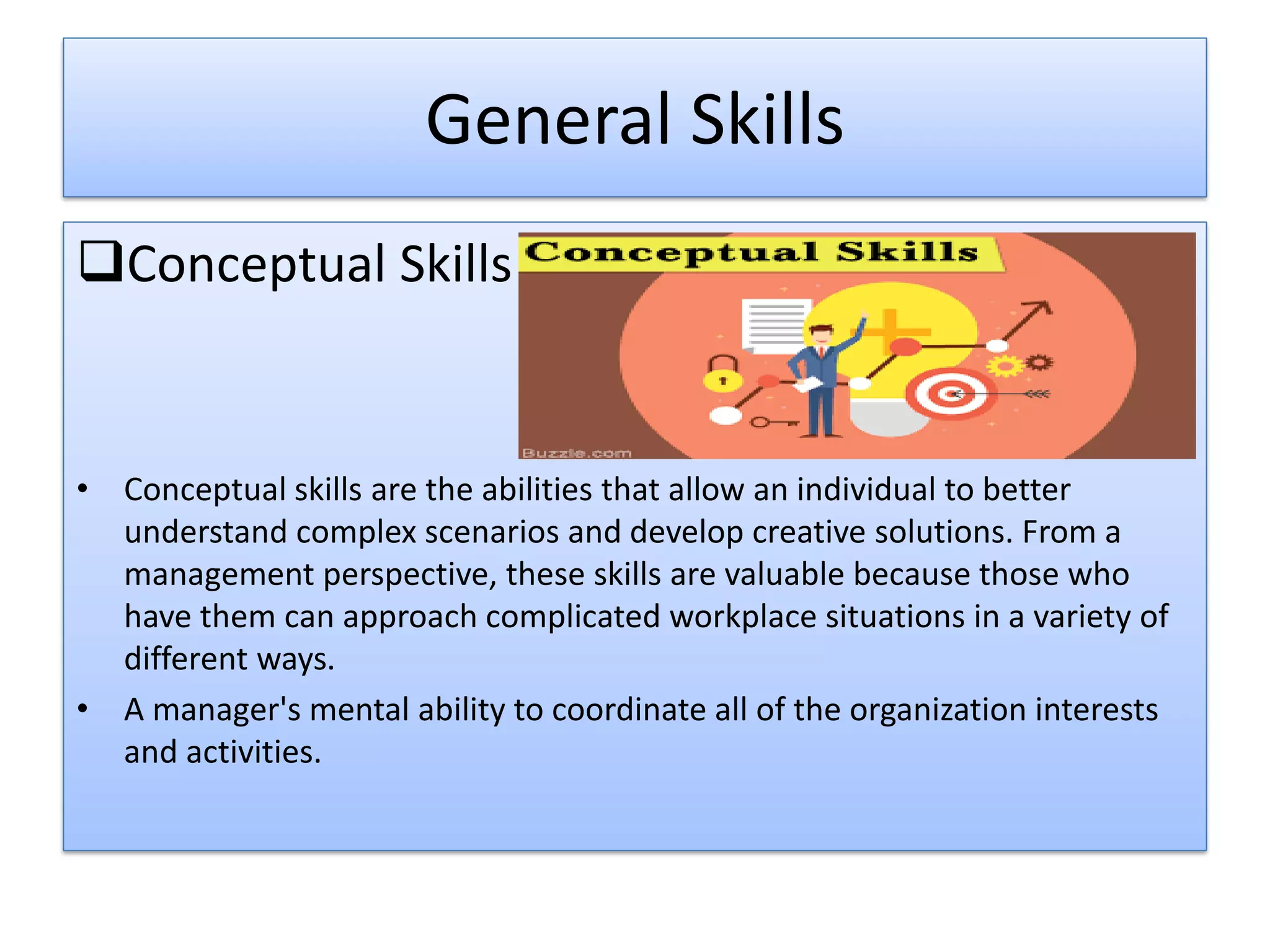 General Skills

❑Conceptual Skills

Conceptual Skills

Buzzle.com

• Conceptual skills are the abilities that allow an individual to better understand complex scenarios and develop creative solutions. From a management perspective, these skills are valuable because those who have them can approach complicated workplace situations in a variety of different ways.
• A manager's mental ability to coordinate all of the organization interests and activities.